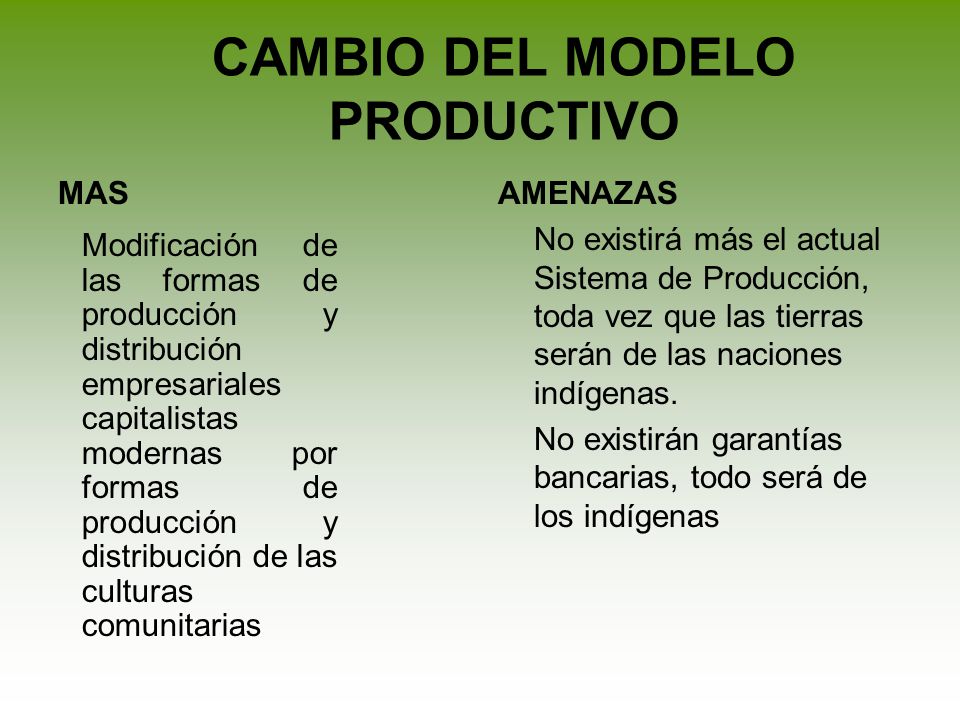 CAMBIO DEL MODELO PRODUCTIVO

MAS

Modificación de las formas de producción y distribución empresariales capitalistas modernas por formas de producción y distribución de las culturas comunitarias

AMENAZAS

No existirá más el actual Sistema de Producción, toda vez que las tierras serán de las naciones indígenas.

No existirán garantías bancarias, todo será de los indígenas